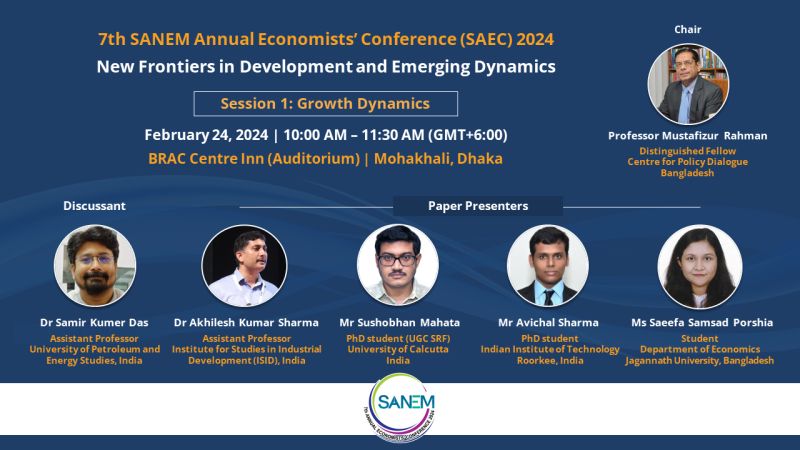 7th SANEM Annual Economists' Conference (SAEC) 2024
New Frontiers in Development and Emerging Dynamics

Session 1: Growth Dynamics

February 24, 2024 | 10:00 AM – 11:30 AM (GMT+6:00)
BRAC Centre Inn (Auditorium) | Mohakhali, Dhaka

Chair

Professor Mustafizur Rahman
Distinguished Fellow
Centre for Policy Dialogue
Bangladesh

Discussant

Paper Presenters

Dr Samir Kumer Das
Assistant Professor
University of Petroleum and Energy Studies, India

Dr Akhilesh Kumar Sharma
Assistant Professor
Institute for Studies in Industrial Development (ISID), India

Mr Sushobhan Mahata
PhD student (UGC SRF)
University of Calcutta
India

Mr Avichal Sharma
PhD student
Indian Institute of Technology
Roorkee, India

Ms Saeefa Samsad Porshia
Student
Department of Economics
Jagannath University, Bangladesh

SANEM
7th ANNUAL ECONOMISTS' CONFERENCE 2024